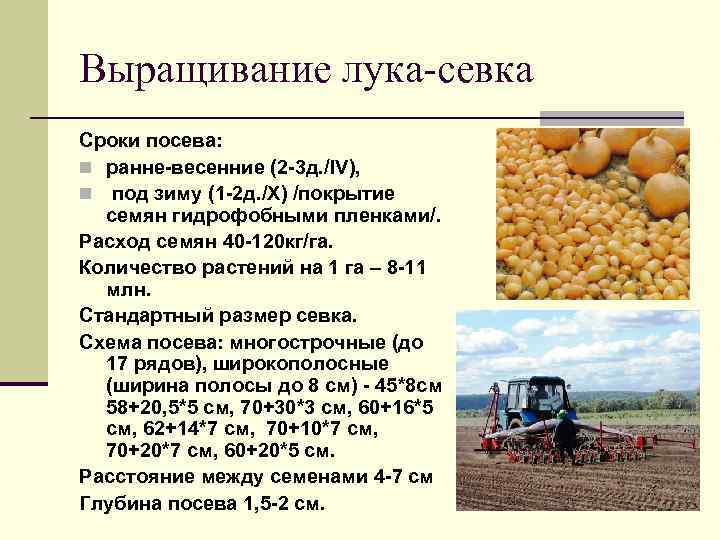 Выращивание лука-севка

Сроки посева:

- ранне-весенние (2-3д./IV),
- под зиму (1-2д./X) /покрытие семян гидрофобными пленками/.

Расход семян 40-120кг/га.

Количество растений на 1 га – 8-11 млн.

Стандартный размер севка.

Схема посева: многострочные (до 17 рядов), широкополосные (ширина полосы до 8 см) - 45*8см 58+20,5*5 см, 70+30*3 см, 60+16*5 см, 62+14*7 см, 70+10*7 см, 70+20*7 см, 60+20*5 см.

Расстояние между семенами 4-7 см

Глубина посева 1,5-2 см.